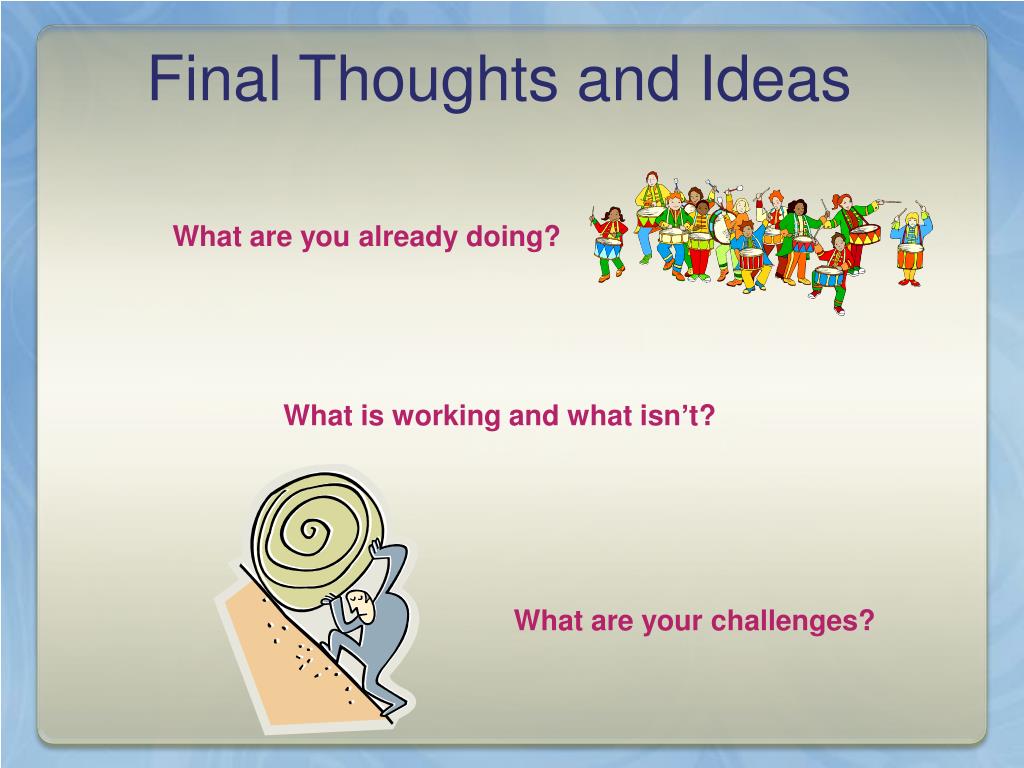 Final Thoughts and Ideas

What are you already doing?

What is working and what isn’t?

What are your challenges?